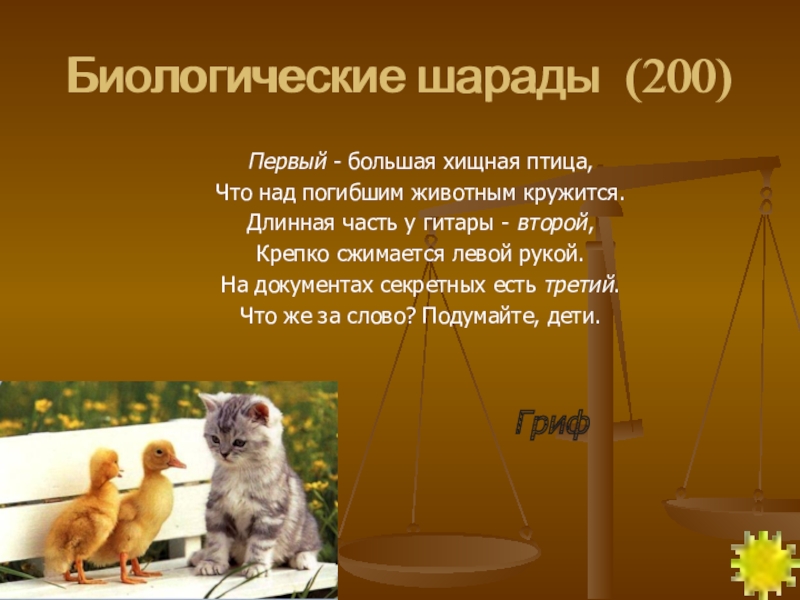 Биологические шарады (200)

Первый - большая хищная птица,
Что над погибшим животным кружится.
Длинная часть у гитары - второй,
Крепко сжимается левой рукой.
На документах секретных есть третий.
Что же за слово? Подумайте, дети.

Гриф